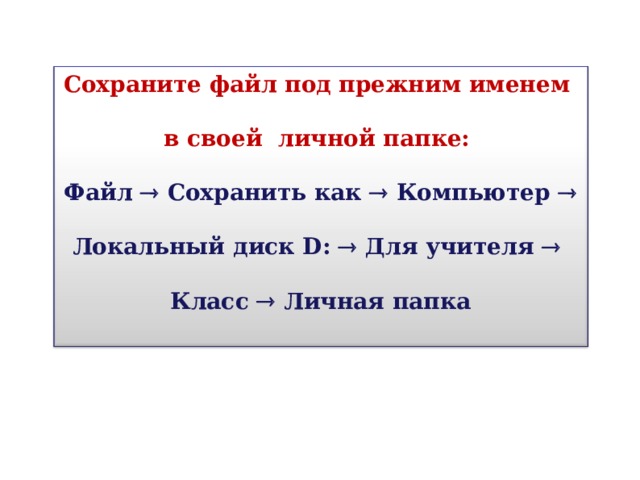 Сохраните файл под прежним именем в своей личной папке:

Файл → Сохранить как → Компьютер → Локальный диск D: → Для учителя → Класс → Личная папка